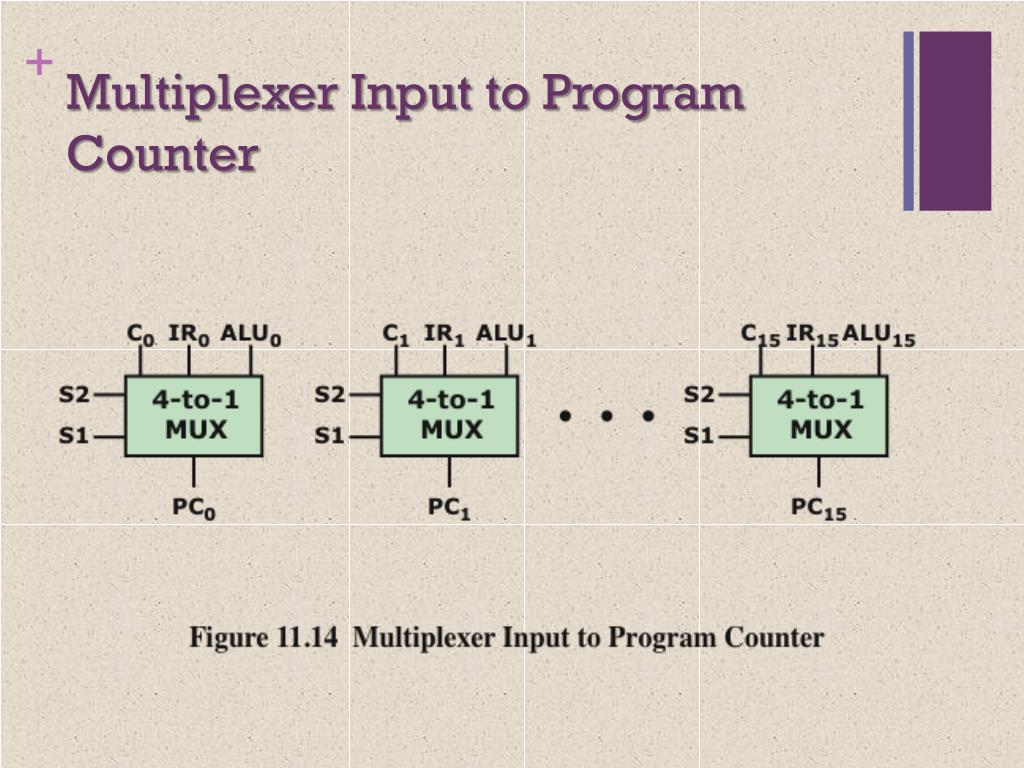 + Multiplexer Input to Program Counter

$C_0$ $IR_0$ $ALU_0$
S2
S1
4-to-1 MUX
$PC_0$

$C_1$ $IR_1$ $ALU_1$
S2
S1
4-to-1 MUX
$PC_1$

• • •

$C_{15}$ $IR_{15}$ $ALU_{15}$
S2
S1
4-to-1 MUX
$PC_{15}$

Figure 11.14 Multiplexer Input to Program Counter